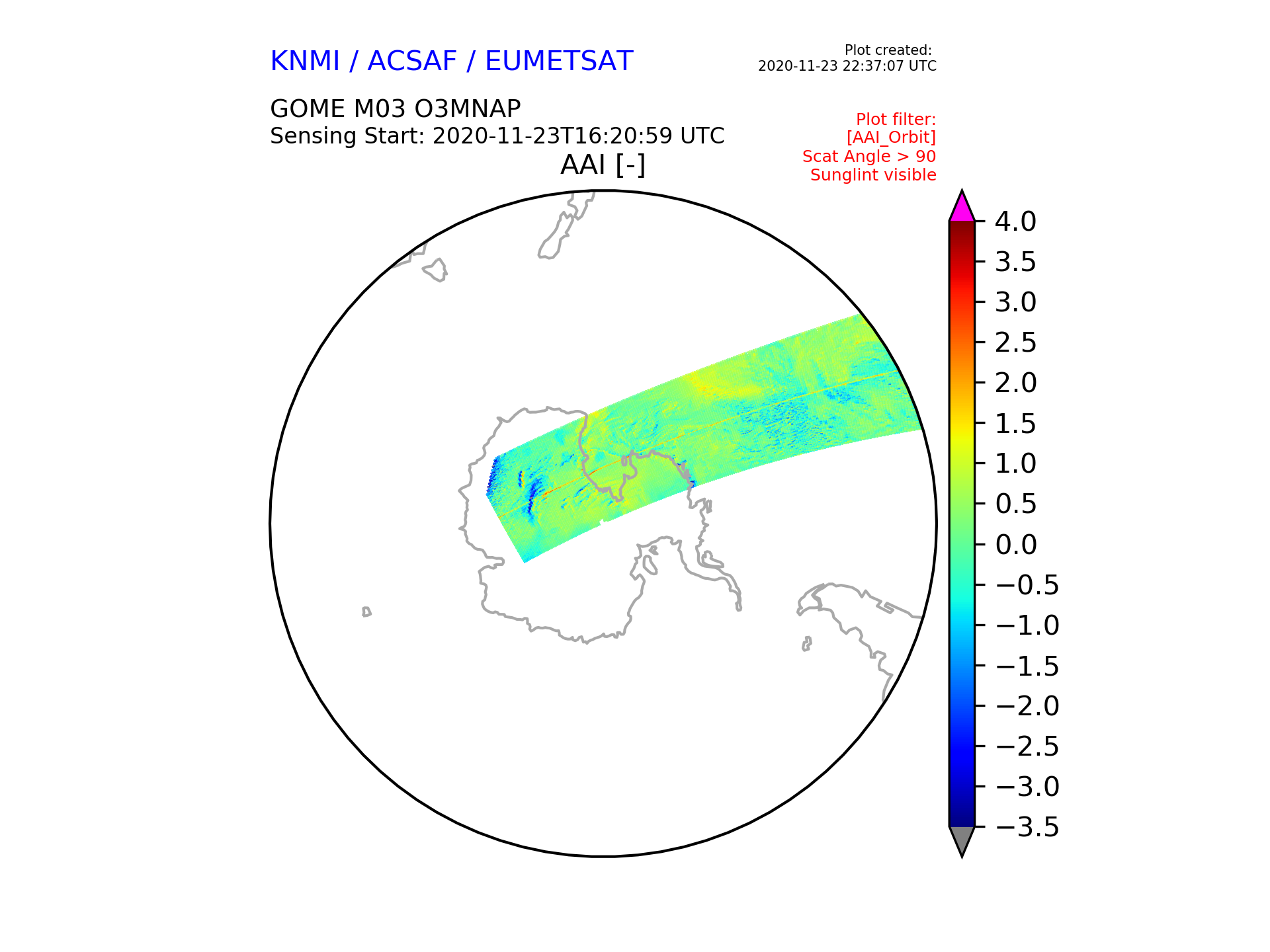 KNMI / ACSAF / EUMETSAT

Plot created:
2020-11-23 22:37:07 UTC

GOME M03 O3MNAP
Sensing Start: 2020-11-23T16:20:59 UTC

Plot filter:
[AAI_Orbit]
Scat Angle > 90
Sunglint visible

AAI [-]

4.0
3.5
3.0
2.5
2.0
1.5
1.0
0.5
0.0
−0.5
−1.0
−1.5
−2.0
−2.5
−3.0
−3.5